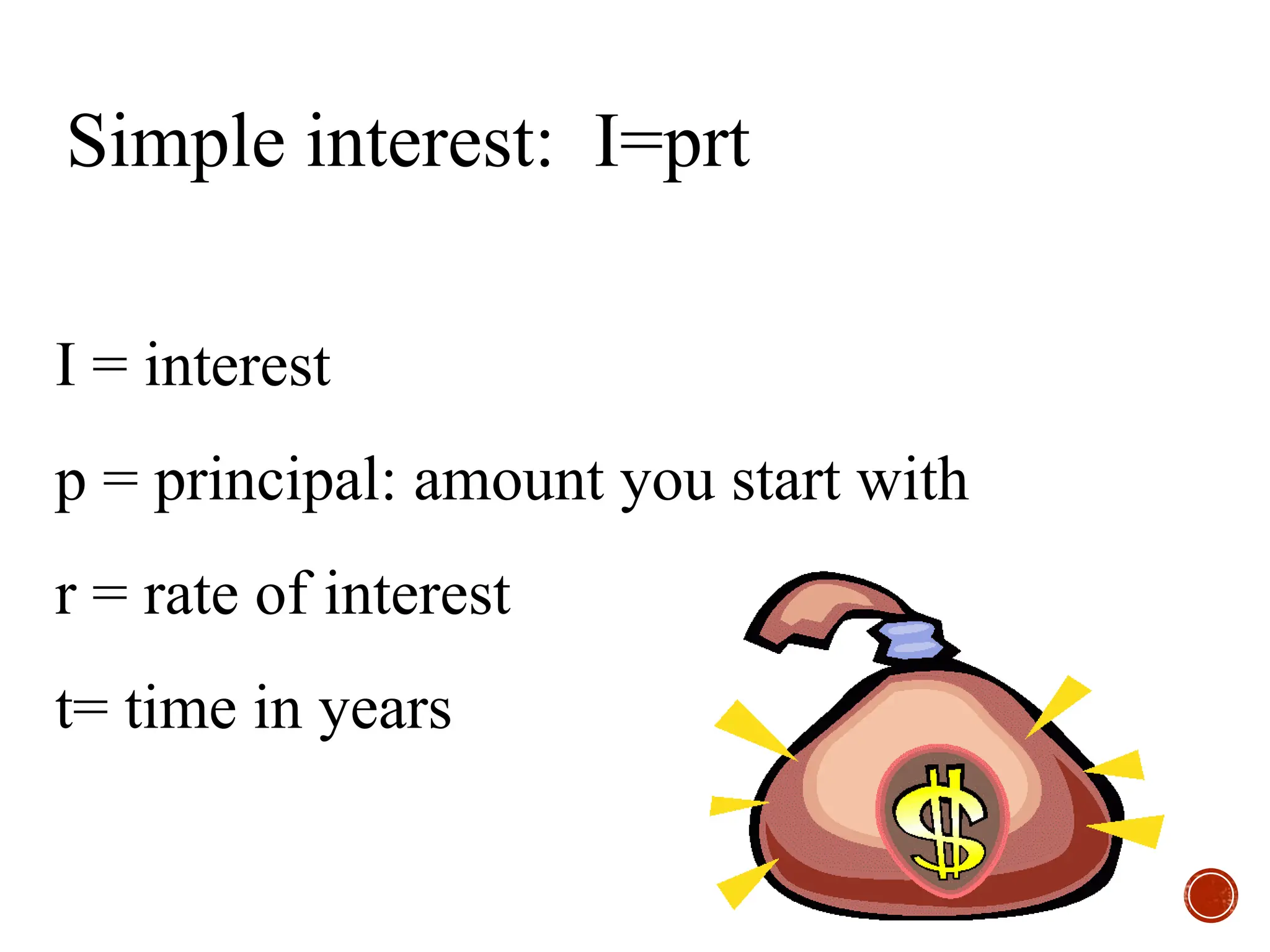 Simple interest: I=prt

I = interest

p = principal: amount you start with

r = rate of interest

t= time in years

$